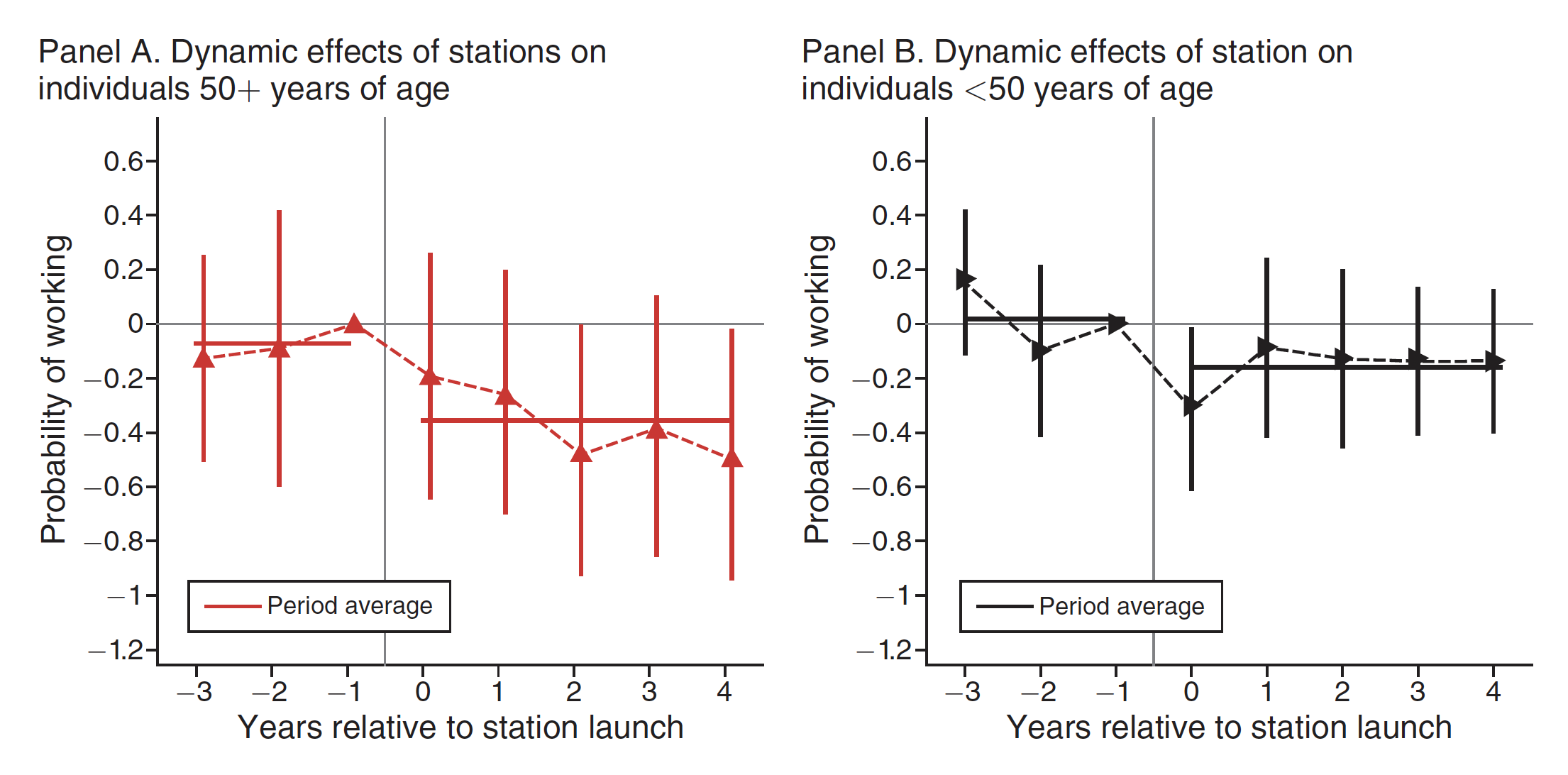 Panel A. Dynamic effects of stations on individuals 50+ years of age

Probability of working

0.6
0.4
0.2
0
−0.2
−0.4
−0.6
−0.8
−1
−1.2

Period average

−3
−2
−1
0
1
2
3
4

Years relative to station launch

Panel B. Dynamic effects of station on individuals <50 years of age

Probability of working

0.6
0.4
0.2
0
−0.2
−0.4
−0.6
−0.8
−1
−1.2

Period average

−3
−2
−1
0
1
2
3
4

Years relative to station launch